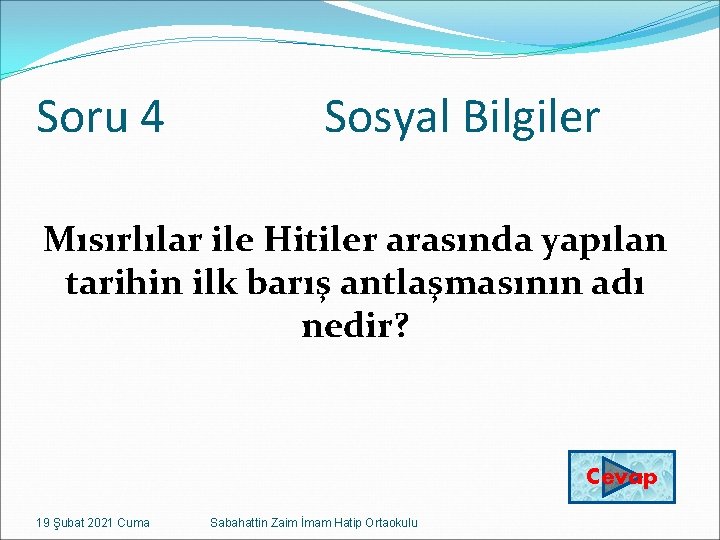 Soru 4 Sosyal Bilgiler

Mısırlılar ile Hitiler arasında yapılan tarihin ilk barış antlaşmasının adı nedir?

Cevap

19 Şubat 2021 Cuma Sabahattin Zaim İmam Hatip Ortaokulu